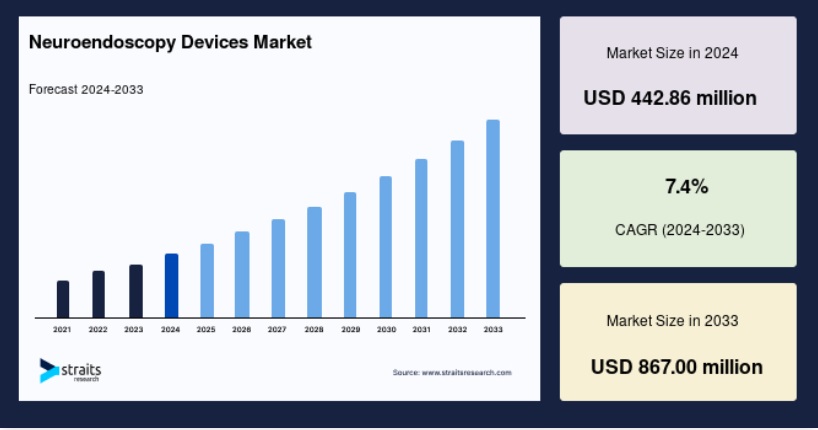 Neuroendoscopy Devices Market

Forecast 2024-2033

2021
2022
2023
2024
2025
2026
2027
2028
2029
2030
2031
2032
2033

straits
research

Source: www.straitsresearch.com

Market Size in 2024

USD 442.86 million

7.4%

CAGR (2024-2033)

Market Size in 2033

USD 867.00 million